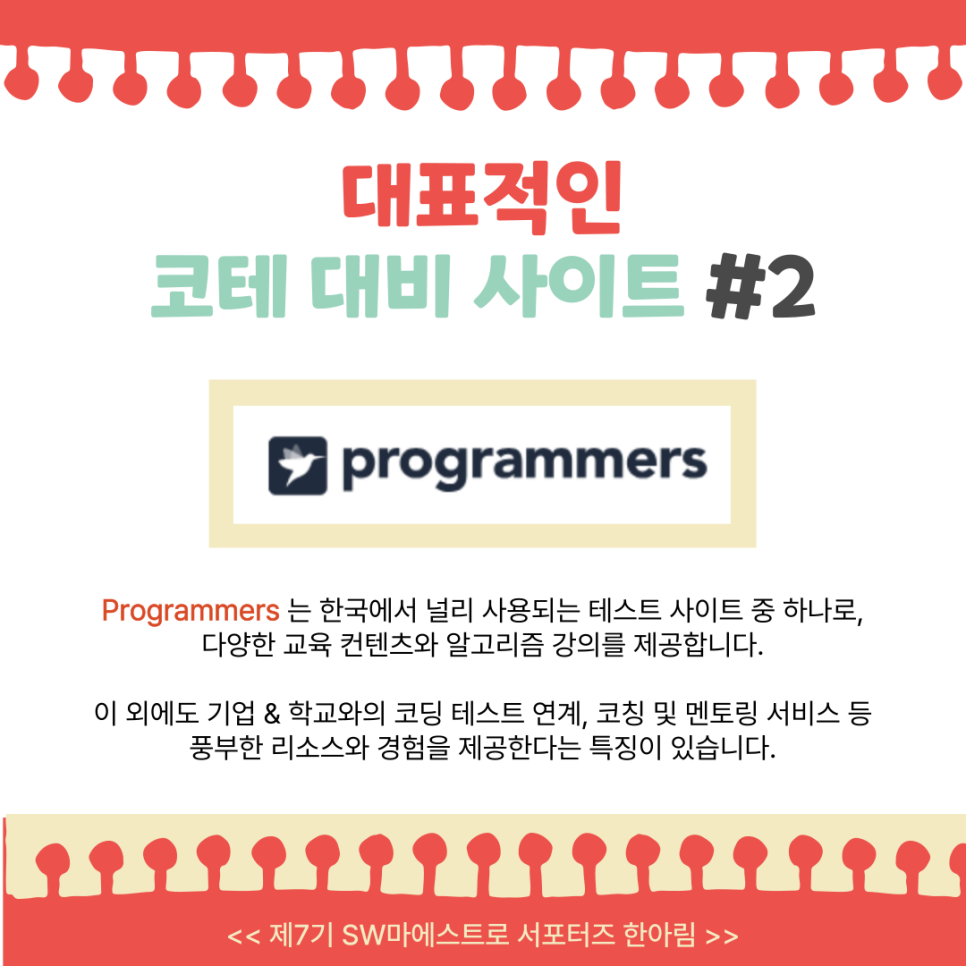 대표적인

코테 대비 사이트 #2

programmers

Programmers 는 한국에서 널리 사용되는 테스트 사이트 중 하나로, 다양한 교육 컨텐츠와 알고리즘 강의를 제공합니다.

이 외에도 기업 & 학교와의 코딩 테스트 연계, 코칭 및 멘토링 서비스 등 풍부한 리소스와 경험을 제공한다는 특징이 있습니다.

<< 제7기 SW마에스트로 서포터즈 한아림 >>